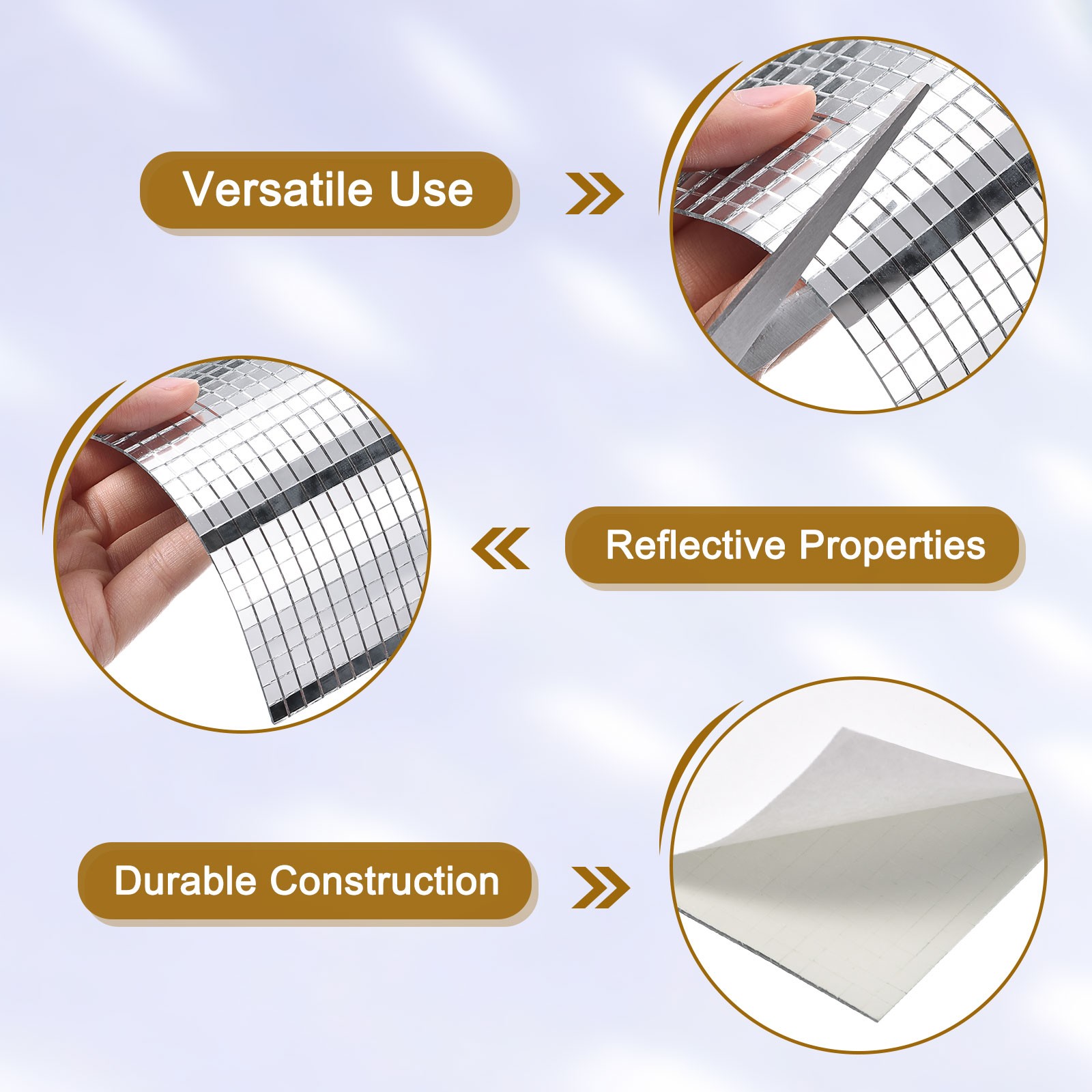 Versatile Use

Reflective Properties

Durable Construction